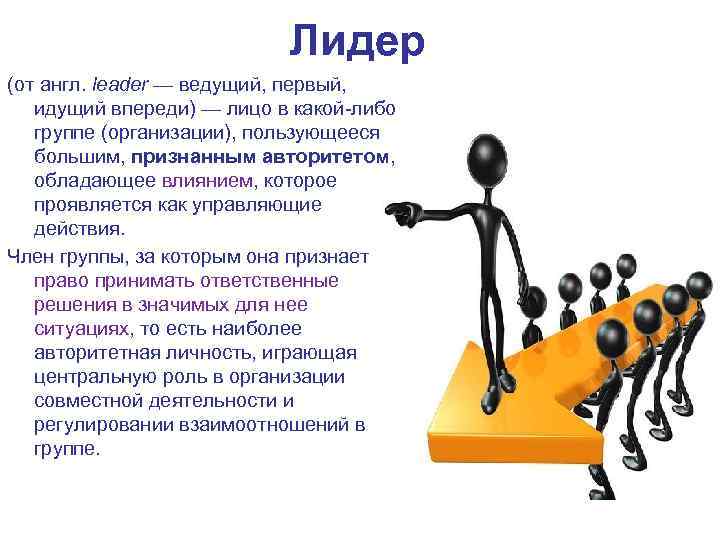 Лидер

(от англ. leader — ведущий, первый, идущий впереди) — лицо в какой-либо группе (организации), пользующееся большим, признанным авторитетом, обладающее влиянием, которое проявляется как управляющие действия.

Член группы, за которым она признает право принимать ответственные решения в значимых для нее ситуациях, то есть наиболее авторитетная личность, играющая центральную роль в организации совместной деятельности и регулировании взаимоотношений в группе.